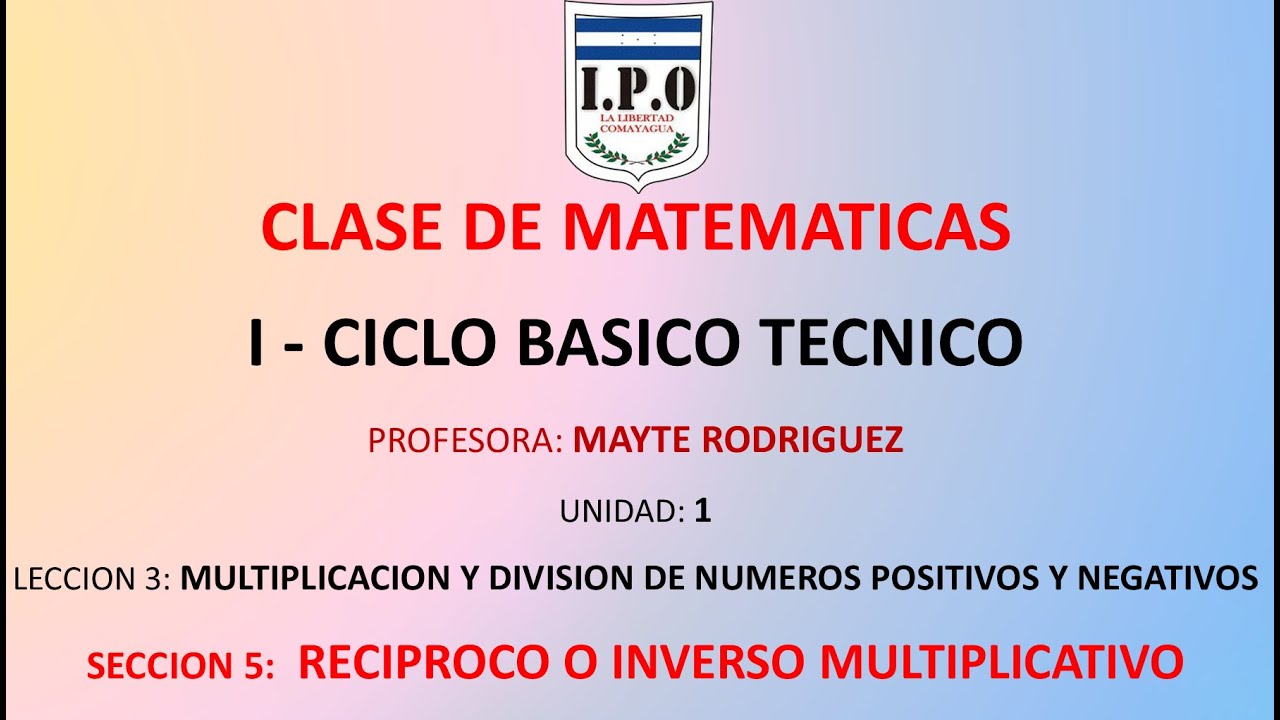 I.P.O
LA LIBERTAD
COMAYAGUA

CLASE DE MATEMATICAS

I - CICLO BASICO TECNICO

PROFESORA: MAYTE RODRIGUEZ

UNIDAD: 1

LECCION 3: MULTIPLICACION Y DIVISION DE NUMEROS POSITIVOS Y NEGATIVOS

SECCION 5: RECIPROCO O INVERSO MULTIPLICATIVO